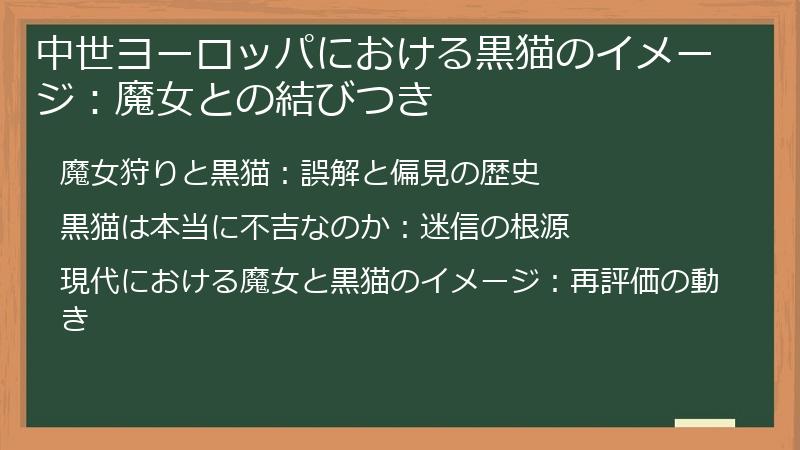 中世ヨーロッパにおける黒猫のイメージ：魔女との結びつき

魔女狩りと黒猫：誤解と偏見の歴史

黒猫は本当に不吉なのか：迷信の根源

現代における魔女と黒猫のイメージ：再評価の動き